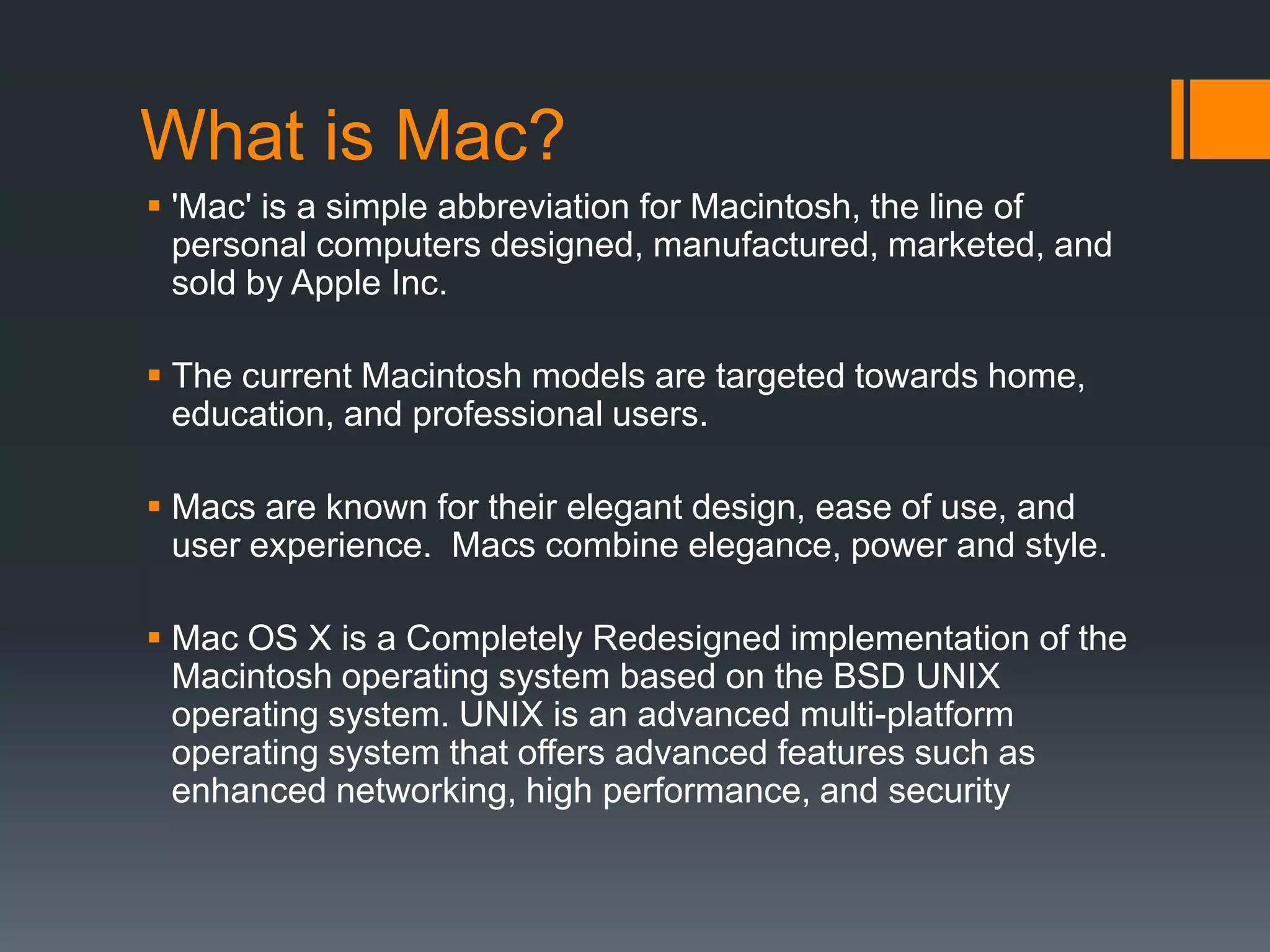 What is Mac?

▪ 'Mac' is a simple abbreviation for Macintosh, the line of personal computers designed, manufactured, marketed, and sold by Apple Inc.

▪ The current Macintosh models are targeted towards home, education, and professional users.

▪ Macs are known for their elegant design, ease of use, and user experience. Macs combine elegance, power and style.

▪ Mac OS X is a Completely Redesigned implementation of the Macintosh operating system based on the BSD UNIX operating system. UNIX is an advanced multi-platform operating system that offers advanced features such as enhanced networking, high performance, and security